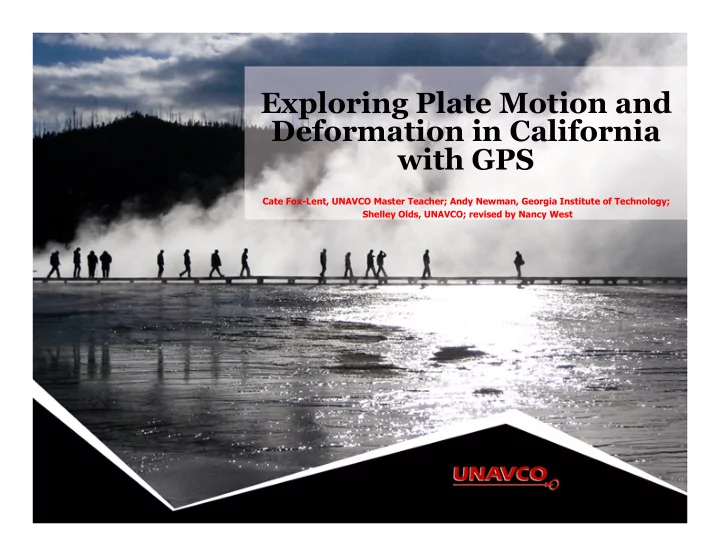 Exploring Plate Motion and Deformation in California with GPS

Cate Fox-Lent, UNAVCO Master Teacher; Andy Newman, Georgia Institute of Technology; Shelley Olds, UNAVCO; revised by Nancy West

UNAVCO